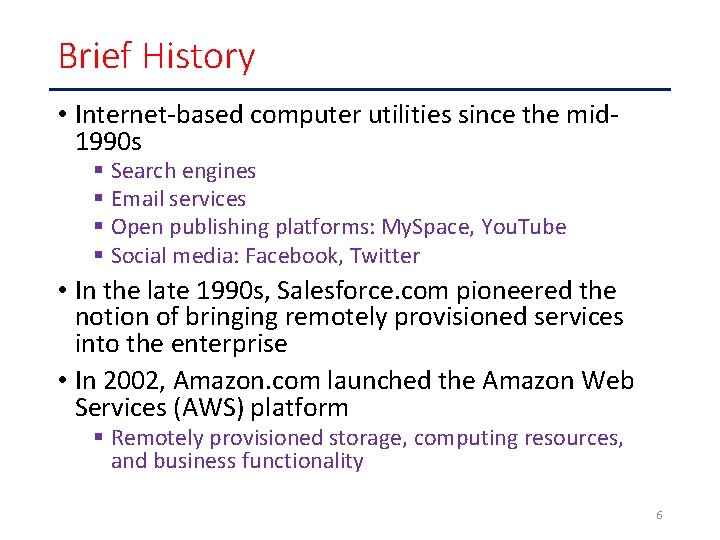 Brief History

• Internet-based computer utilities since the mid-1990s
 ▪ Search engines
 ▪ Email services
 ▪ Open publishing platforms: MySpace, YouTube
 ▪ Social media: Facebook, Twitter
• In the late 1990s, Salesforce.com pioneered the notion of bringing remotely provisioned services into the enterprise
• In 2002, Amazon.com launched the Amazon Web Services (AWS) platform
 ▪ Remotely provisioned storage, computing resources, and business functionality

6